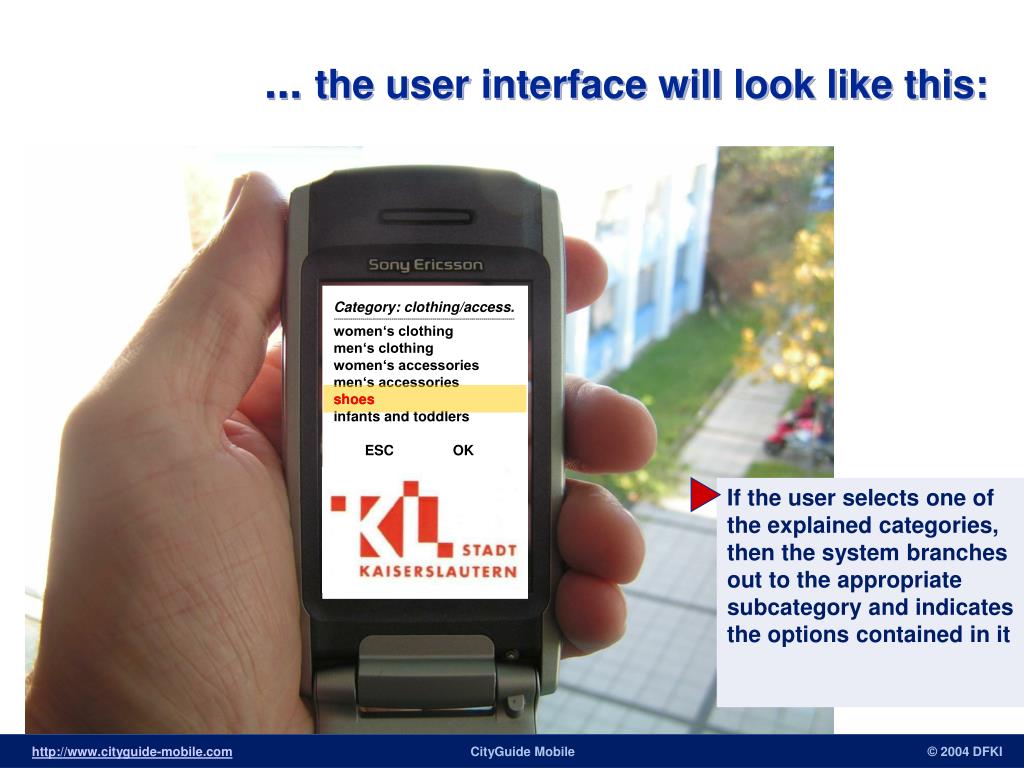 ... the user interface will look like this:

Sony Ericsson

Category: clothing/access.

women‘s clothing
men‘s clothing
women‘s accessories
men‘s accessories
shoes
infants and toddlers

ESC OK

KL STADT KAISERSLAUTERN

If the user selects one of the explained categories, then the system branches out to the appropriate subcategory and indicates the options contained in it

http://www.cityguide-mobile.com CityGuide Mobile © 2004 DFKI